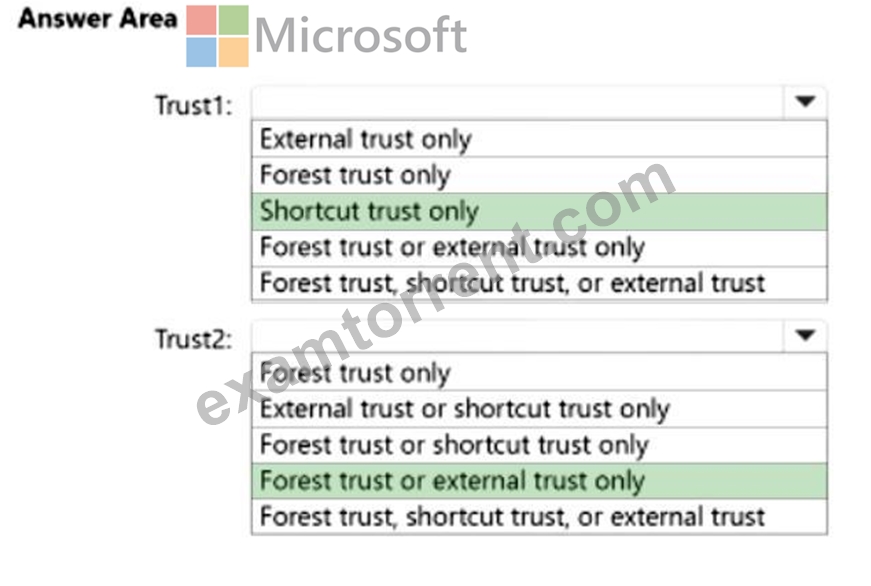 Answer Area

Microsoft

Trust1:
External trust only
Forest trust only
Shortcut trust only
Forest trust or external trust only
Forest trust, shortcut trust, or external trust

Trust2:
Forest trust only
External trust or shortcut trust only
Forest trust or shortcut trust only
Forest trust or external trust only
Forest trust, shortcut trust, or external trust

examtorrent.com